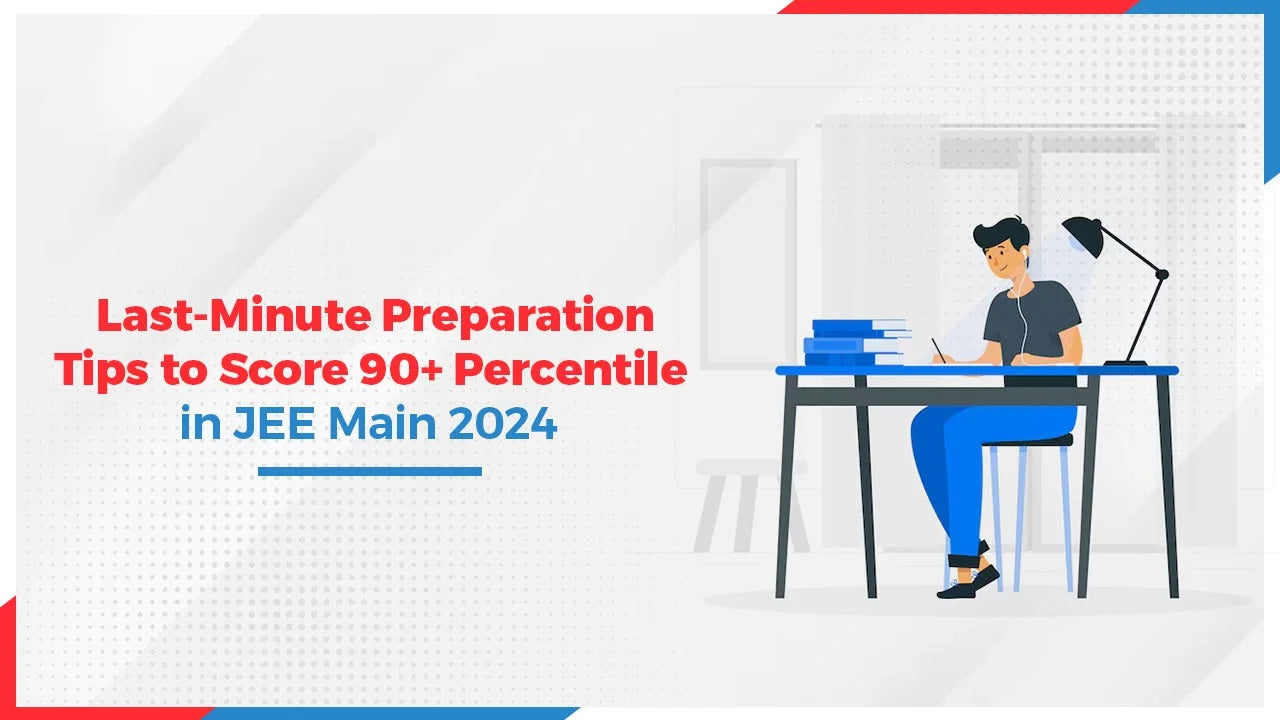 Last-Minute Preparation Tips to Score 90+ Percentile in JEE Main 2024